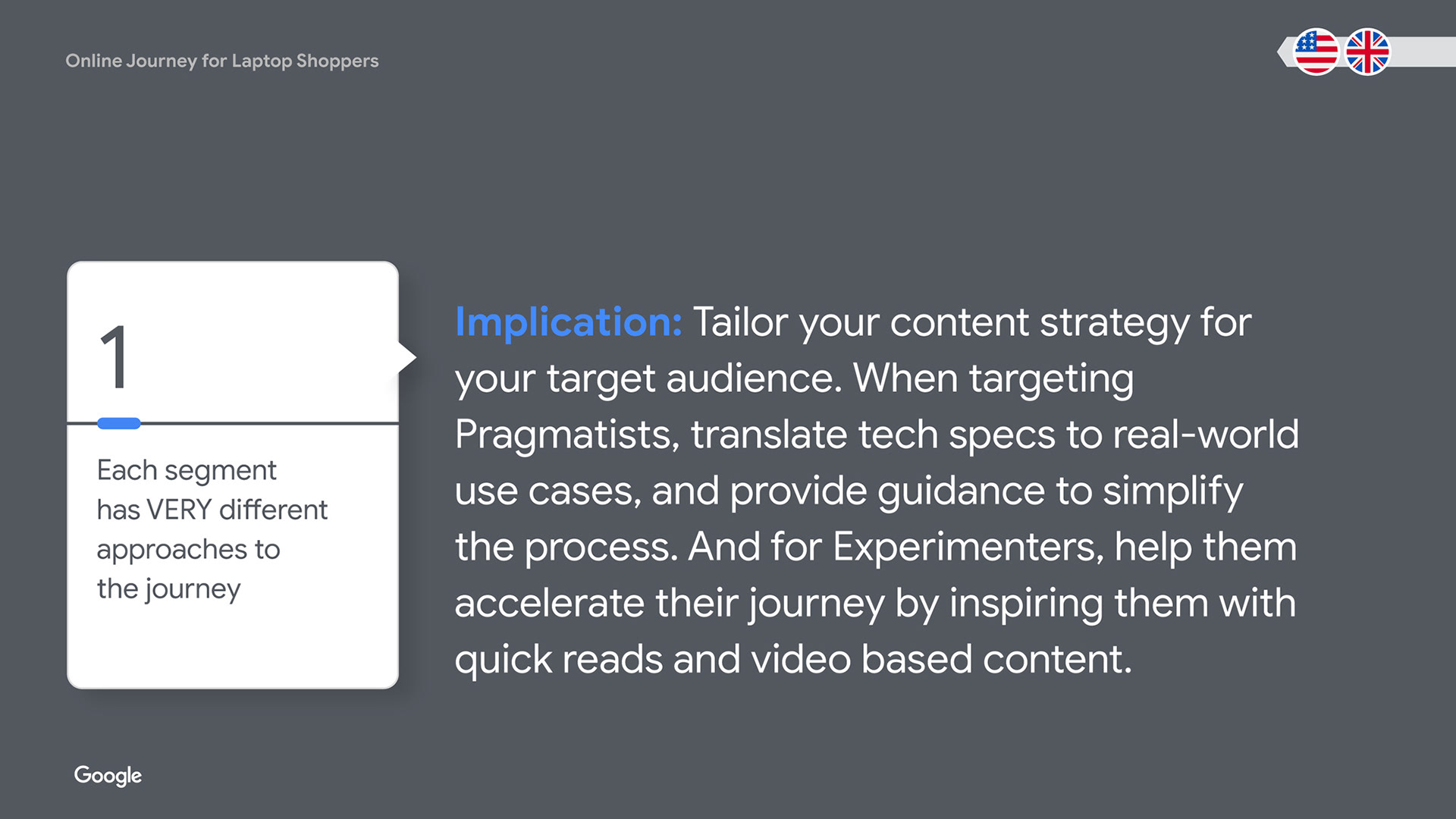 Online Journey for Laptop Shoppers

1

Each segment has VERY different approaches to the journey

Implication: Tailor your content strategy for your target audience. When targeting Pragmatists, translate tech specs to real-world use cases, and provide guidance to simplify the process. And for Experimenters, help them accelerate their journey by inspiring them with quick reads and video based content.

Google